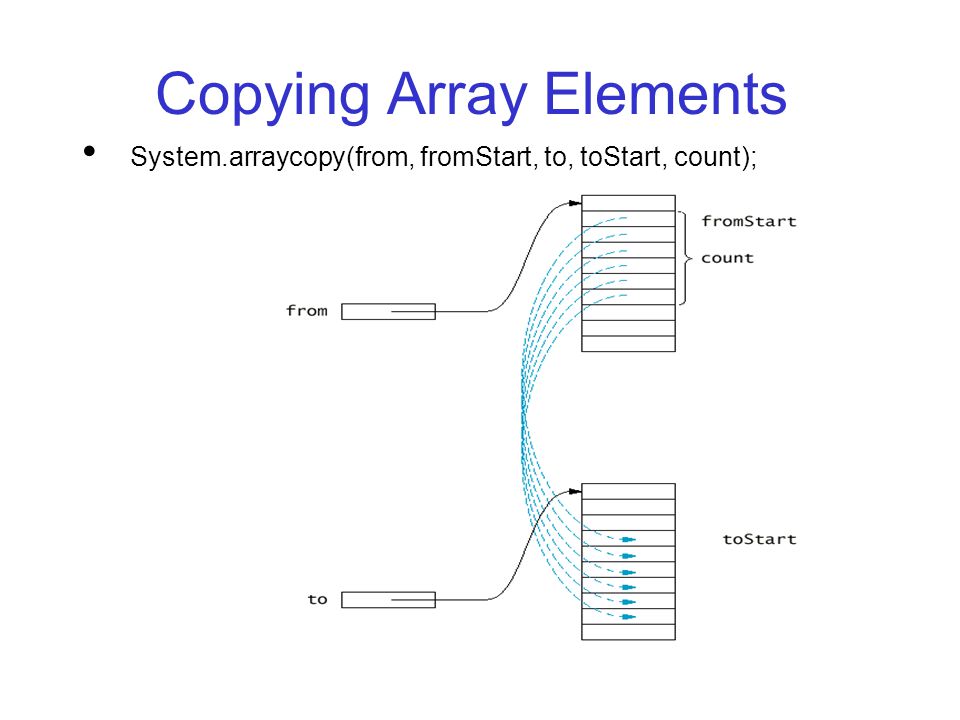 Copying Array Elements

• System.arraycopy(from, fromStart, to, toStart, count);

fromStart

count

from

toStart

to